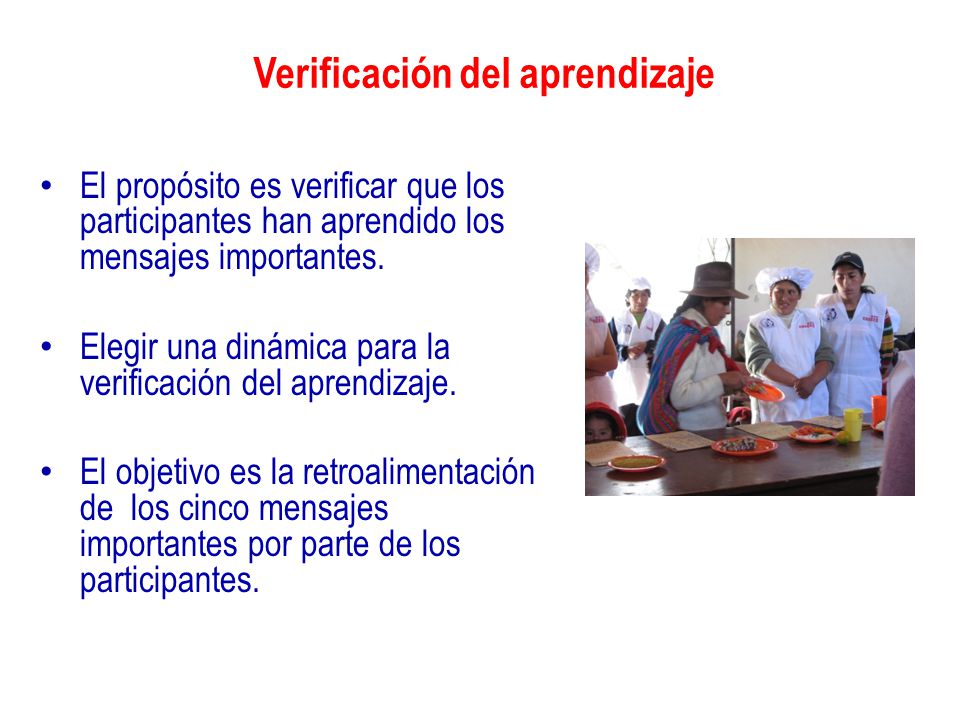 Verificación del aprendizaje

• El propósito es verificar que los participantes han aprendido los mensajes importantes.

• Elegir una dinámica para la verificación del aprendizaje.

• El objetivo es la retroalimentación de los cinco mensajes importantes por parte de los participantes.